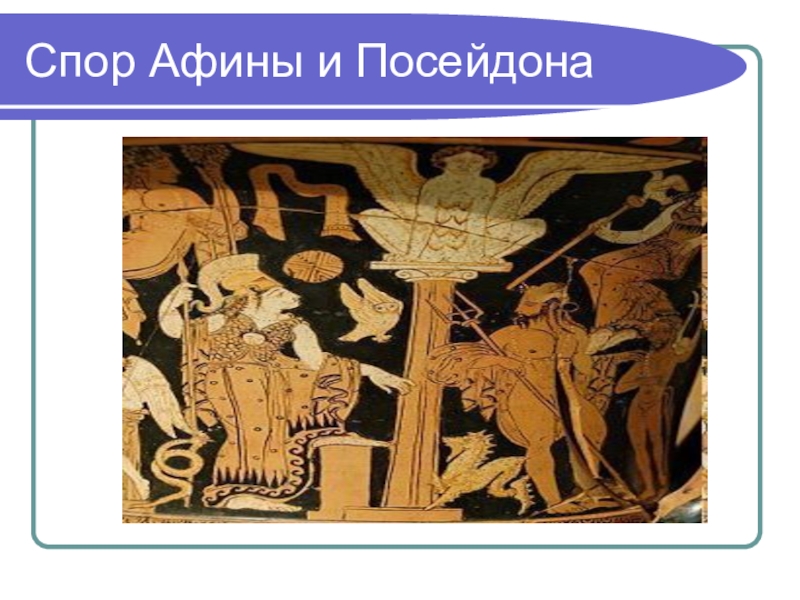 Спор Афины и Посейдона